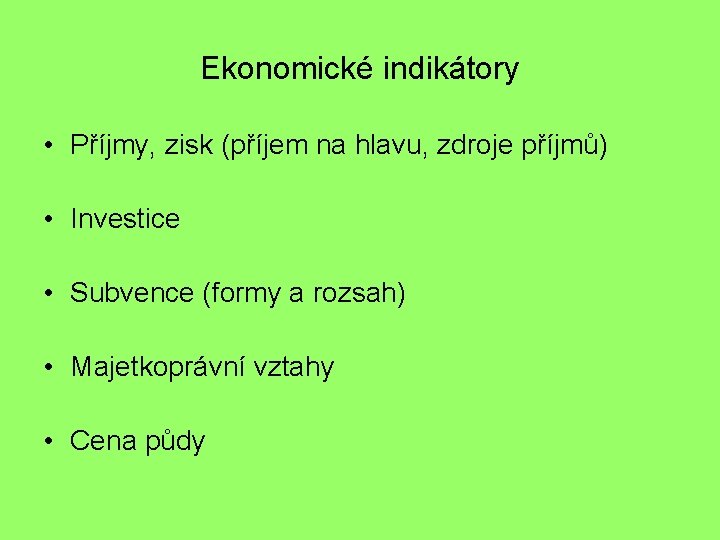 Ekonomické indikátory

• Příjmy, zisk (příjem na hlavu, zdroje příjmů)

• Investice

• Subvence (formy a rozsah)

• Majetkoprávní vztahy

• Cena půdy